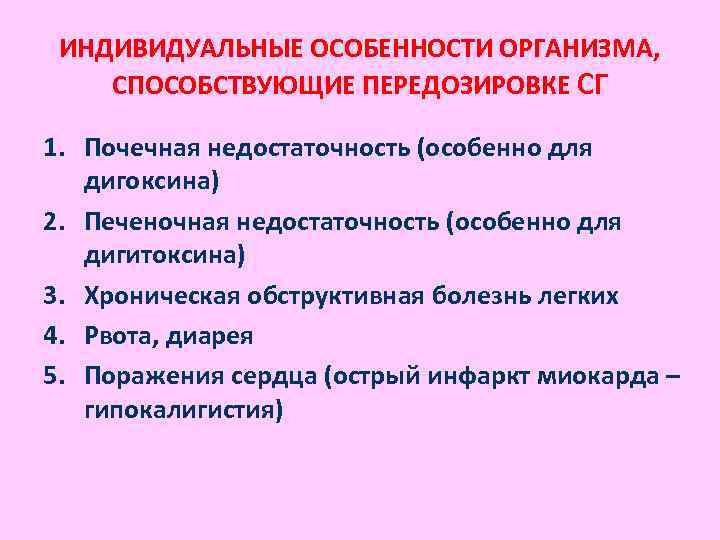 ИНДИВИДУАЛЬНЫЕ ОСОБЕННОСТИ ОРГАНИЗМА, СПОСОБСТВУЮЩИЕ ПЕРЕДОЗИРОВКЕ СГ

1. Почечная недостаточность (особенно для дигоксина)
2. Печеночная недостаточность (особенно для дигитоксина)
3. Хроническая обструктивная болезнь легких
4. Рвота, диарея
5. Поражения сердца (острый инфаркт миокарда – гипокалигистия)